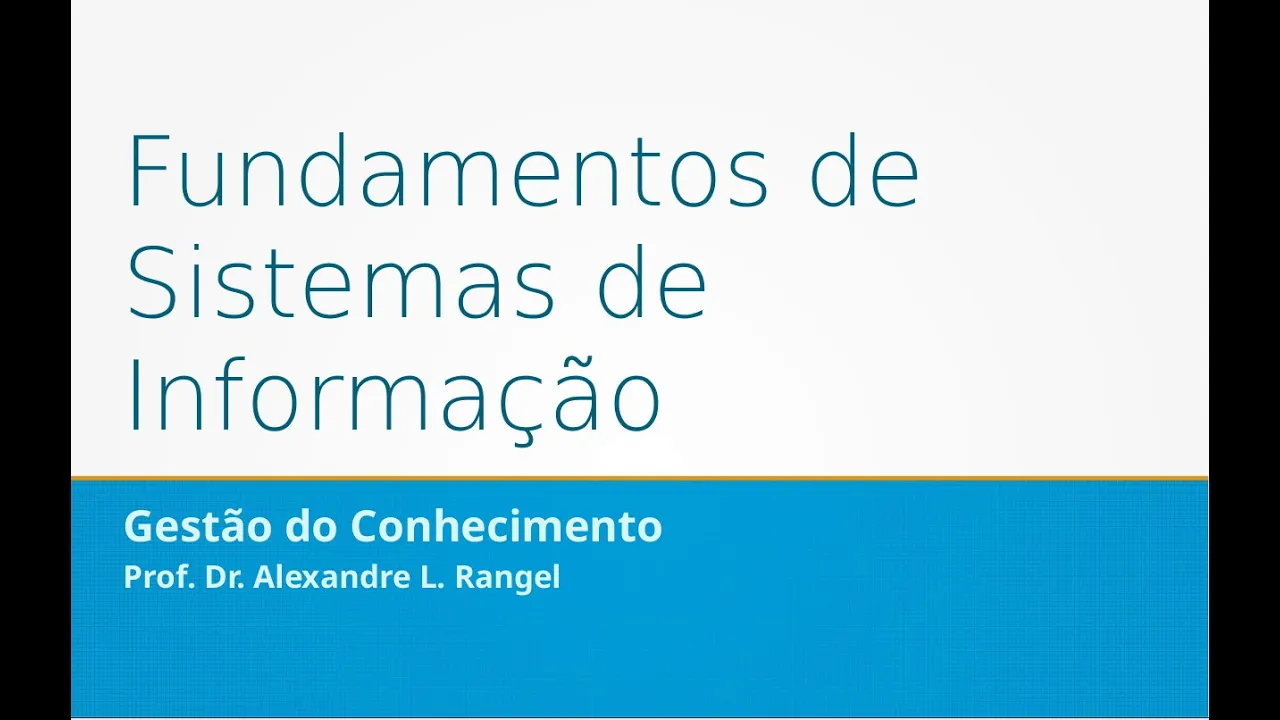 Fundamentos de Sistemas de Informação

Gestão do Conhecimento
Prof. Dr. Alexandre L. Rangel